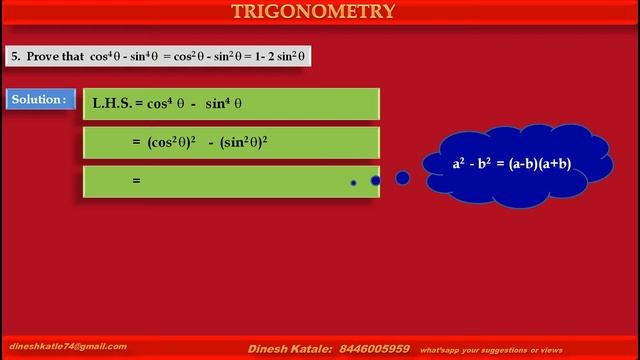 TRIGONOMETRY

5. Prove that $\cos^4\theta - \sin^4\theta = \cos^2\theta - \sin^2\theta = 1 - 2\sin^2\theta$

Solution :

L.H.S. = $\cos^4\theta - \sin^4\theta$

= $(\cos^2\theta)^2 - (\sin^2\theta)^2$

=

$a^2 - b^2 = (a-b)(a+b)$

dineshkatle74@gmail.com

Dinesh Katale: 8446005959 what'sapp your suggestions or views